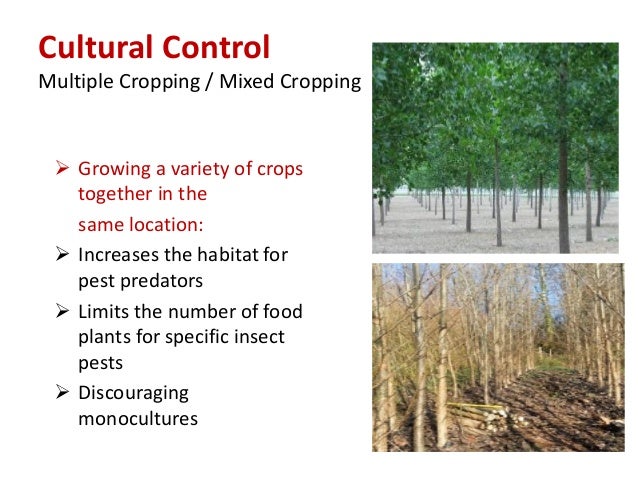 Cultural Control
Multiple Cropping / Mixed Cropping

➢ Growing a variety of crops together in the

same location:

➢ Increases the habitat for pest predators

➢ Limits the number of food plants for specific insect pests

➢ Discouraging monocultures